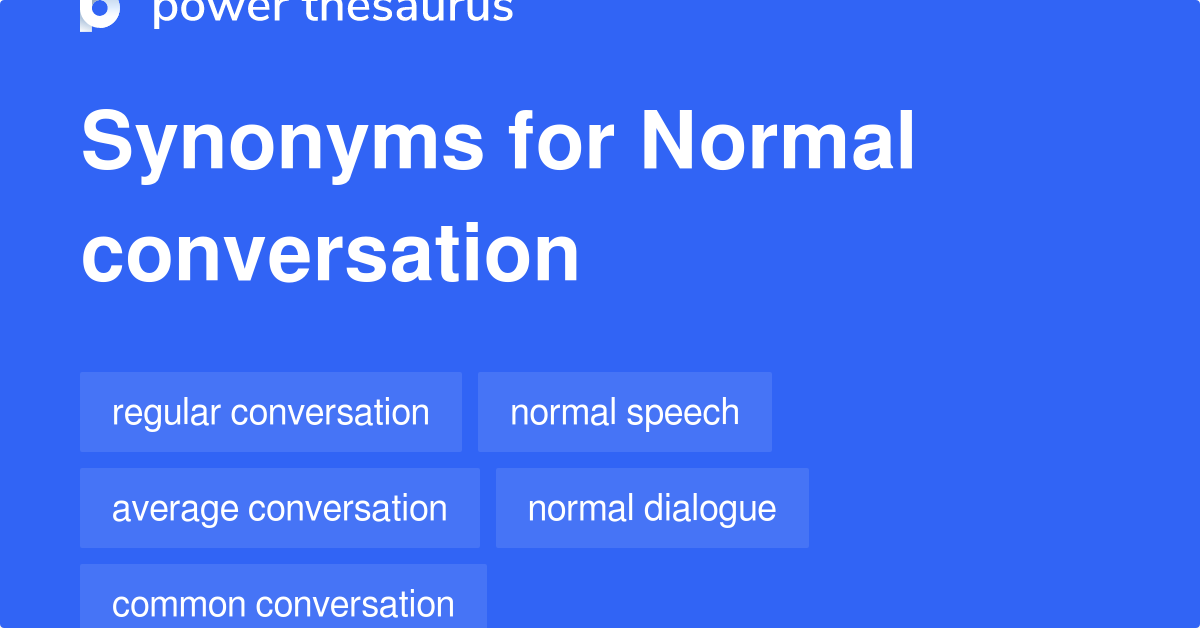 power thesaurus

Synonyms for Normal conversation

regular conversation

normal speech

average conversation

normal dialogue

common conversation